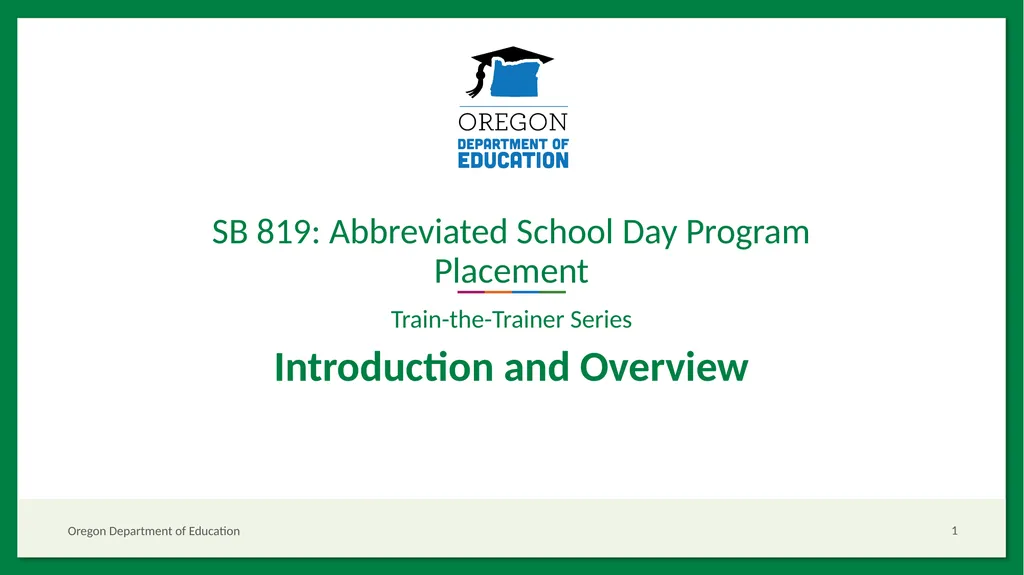 OREGON
DEPARTMENT OF
EDUCATION

SB 819: Abbreviated School Day Program Placement

Train-the-Trainer Series

Introduction and Overview

Oregon Department of Education

1